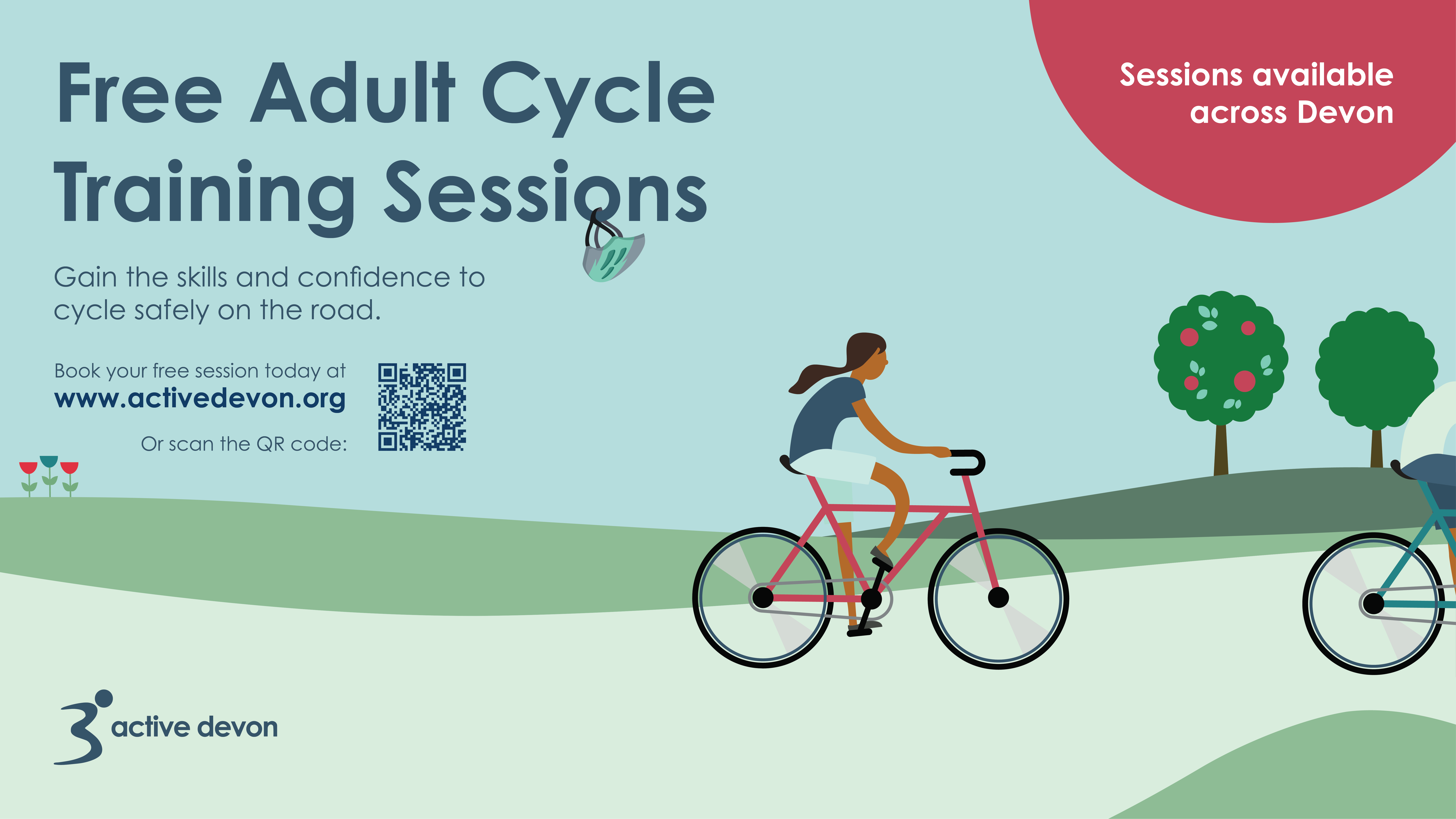 Free Adult Cycle Training Sessions

Sessions available across Devon

Gain the skills and confidence to cycle safely on the road.

Book your free session today at
www.activedevon.org

Or scan the QR code:

active devon